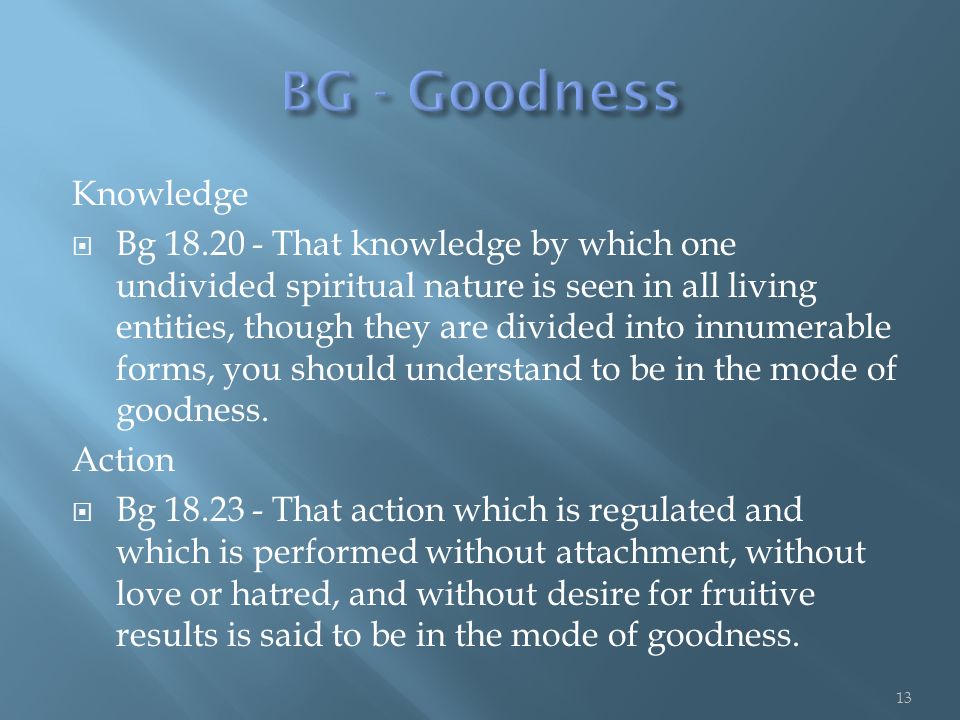 BG - Goodness

Knowledge

Bg 18.20 - That knowledge by which one undivided spiritual nature is seen in all living entities, though they are divided into innumerable forms, you should understand to be in the mode of goodness.

Action

Bg 18.23 - That action which is regulated and which is performed without attachment, without love or hatred, and without desire for fruitive results is said to be in the mode of goodness.

13